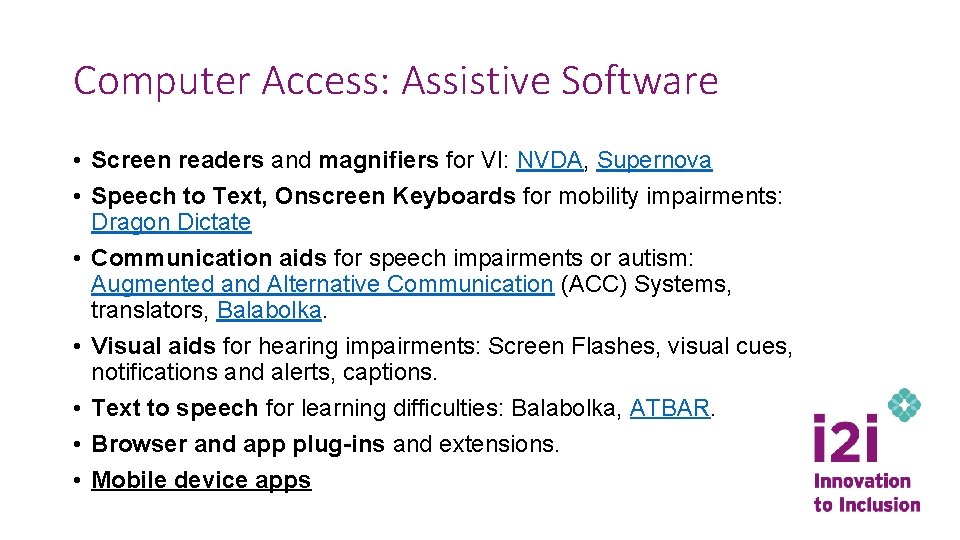 Computer Access: Assistive Software

• Screen readers and magnifiers for VI: NVDA, Supernova
• Speech to Text, Onscreen Keyboards for mobility impairments: Dragon Dictate
• Communication aids for speech impairments or autism: Augmented and Alternative Communication (ACC) Systems, translators, Balabolka.
• Visual aids for hearing impairments: Screen Flashes, visual cues, notifications and alerts, captions.
• Text to speech for learning difficulties: Balabolka, ATBAR.
• Browser and app plug-ins and extensions.
• Mobile device apps

i2i
Innovation to Inclusion